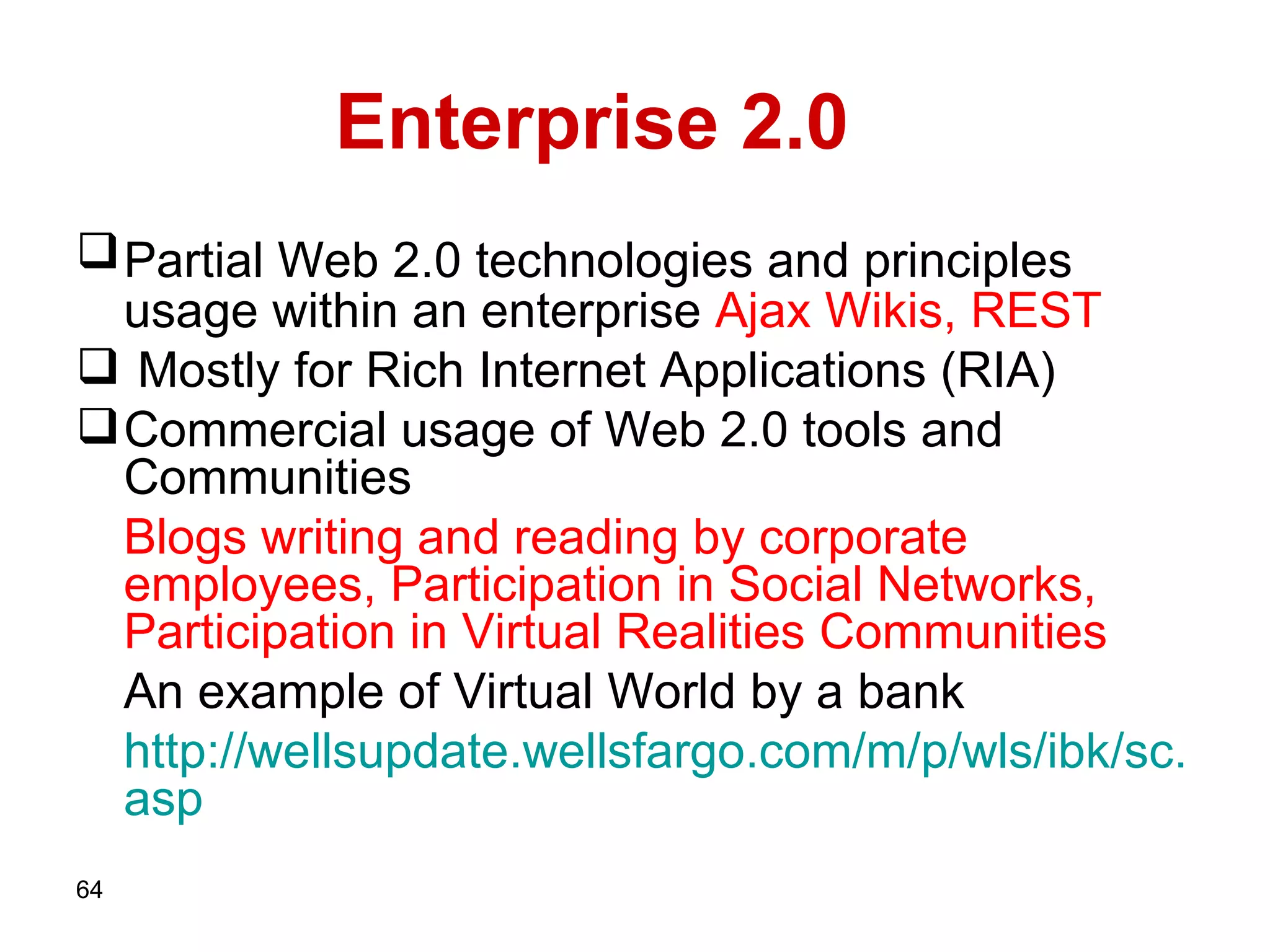 Enterprise 2.0

❑ Partial Web 2.0 technologies and principles usage within an enterprise Ajax Wikis, REST

❑ Mostly for Rich Internet Applications (RIA)

❑ Commercial usage of Web 2.0 tools and Communities

Blogs writing and reading by corporate employees, Participation in Social Networks, Participation in Virtual Realities Communities

An example of Virtual World by a bank

http://wellsupdate.wellsfargo.com/m/p/wls/ibk/sc.asp

64